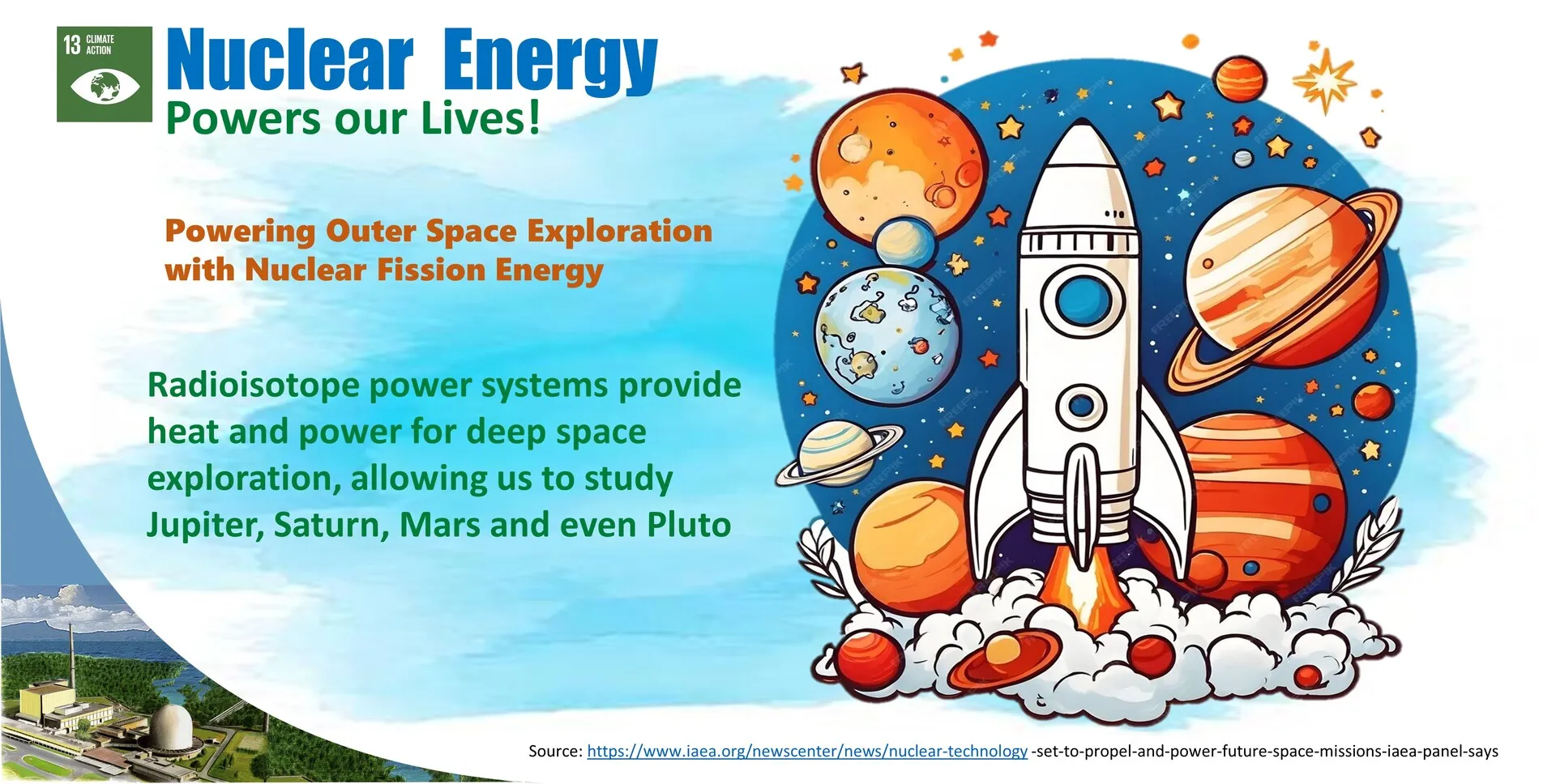 13 CLIMATE ACTION

Nuclear Energy
Powers our Lives!

Powering Outer Space Exploration with Nuclear Fission Energy

Radioisotope power systems provide heat and power for deep space exploration, allowing us to study Jupiter, Saturn, Mars and even Pluto

Source: https://www.iaea.org/newscenter/news/nuclear-technology -set-to-propel-and-power-future-space-missions-iaea-panel-says